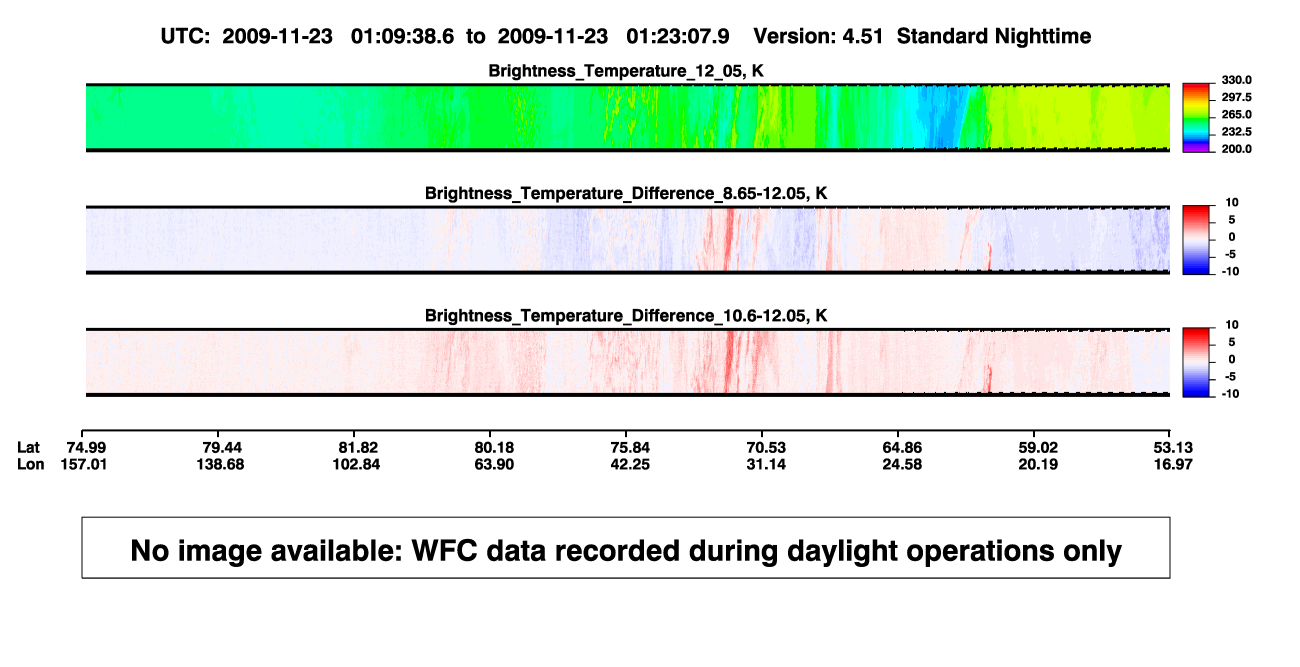 UTC: 2009-11-23 01:09:38.6 to 2009-11-23 01:23:07.9 Version: 4.51 Standard Nighttime

Brightness_Temperature_12_05, K

330.0
297.5
265.0
232.5
200.0

Brightness_Temperature_Difference_8.65-12.05, K

10
5
0
-5
-10

Brightness_Temperature_Difference_10.6-12.05, K

10
5
0
-5
-10

| Lat | 74.99 | 79.44 | 81.82 | 80.18 | 75.84 | 70.53 | 64.86 | 59.02 | 53.13 |
|---|---|---|---|---|---|---|---|---|---|
| Lon | 157.01 | 138.68 | 102.84 | 63.90 | 42.25 | 31.14 | 24.58 | 20.19 | 16.97 |

No image available: WFC data recorded during daylight operations only